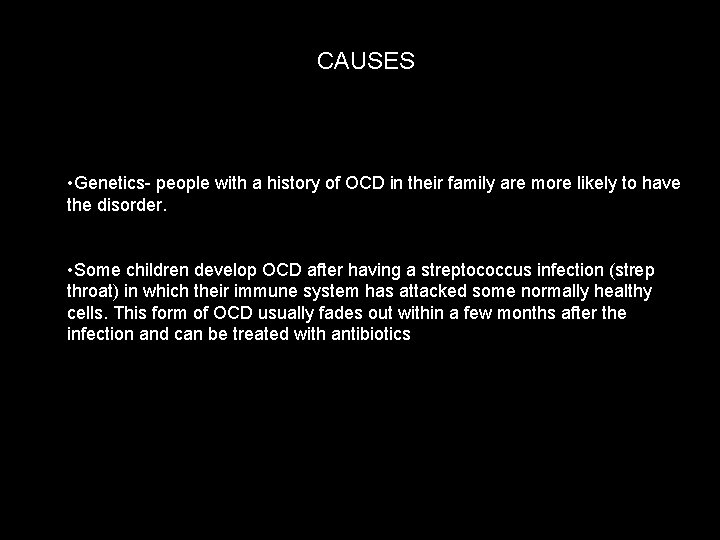 CAUSES

•Genetics- people with a history of OCD in their family are more likely to have the disorder.

•Some children develop OCD after having a streptococcus infection (strep throat) in which their immune system has attacked some normally healthy cells. This form of OCD usually fades out within a few months after the infection and can be treated with antibiotics